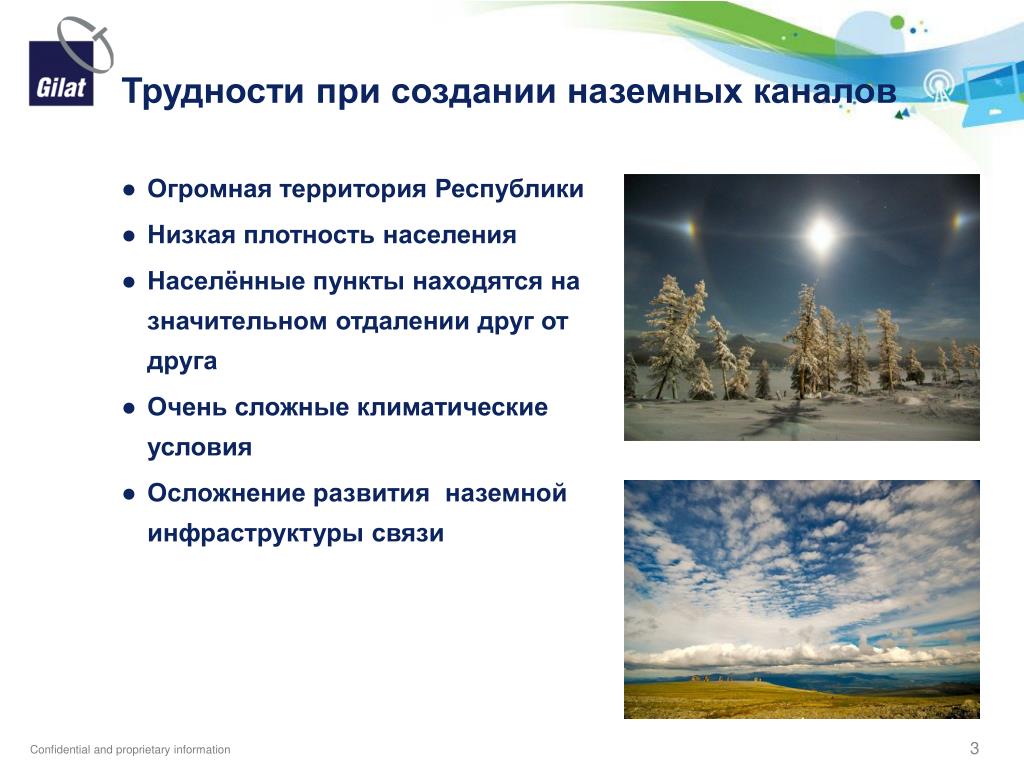 Gilat

Трудности при создании наземных каналов

● Огромная территория Республики

● Низкая плотность населения

● Населённые пункты находятся на значительном отдалении друг от друга

● Очень сложные климатические условия

● Осложнение развития наземной инфраструктуры связи

Confidential and proprietary information

3